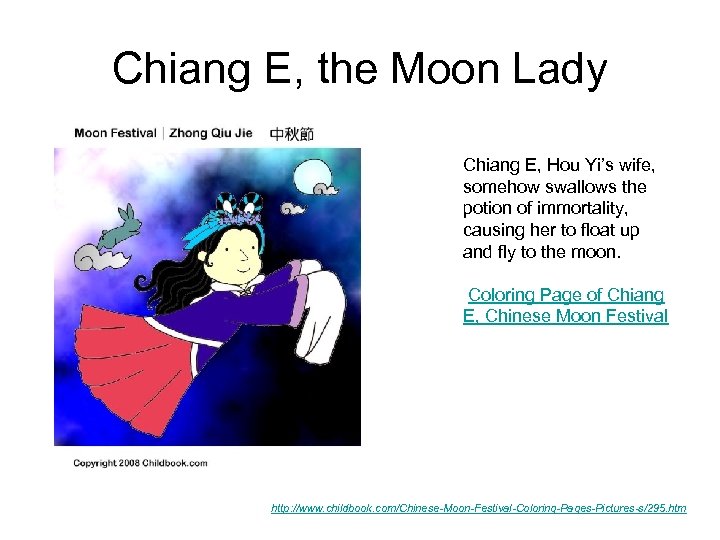 Chiang E, the Moon Lady

Moon Festival | Zhong Qiu Jie 中秋節

Copyright 2008 Childbook.com

Chiang E, Hou Yi's wife, somehow swallows the potion of immortality, causing her to float up and fly to the moon.

Coloring Page of Chiang E, Chinese Moon Festival

http://www.childbook.com/Chinese-Moon-Festival-Coloring-Pages-Pictures-s/295.htm